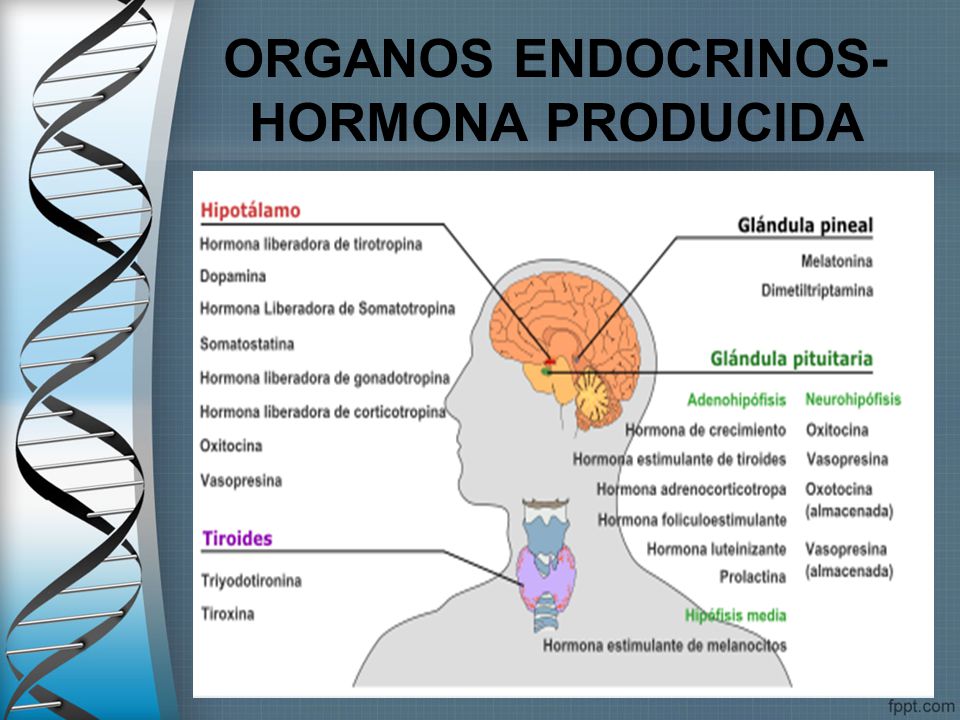 ORGANOS ENDOCRINOS-HORMONA PRODUCIDA

Hipotálamo
Hormona liberadora de tirotropina
Dopamina
Hormona Liberadora de Somatotropina
Somatostatina
Hormona liberadora de gonadotropina
Hormona liberadora de corticotropina
Oxitocina
Vasopresina

Tiroides
Triyodotironina
Tiroxina

Glándula pineal
Melatonina
Dimetiltriptamina

Glándula pituitaria

Adenohipófisis
Hormona de crecimiento
Hormona estimulante de tiroides
Hormona adrenocorticotropa
Hormona foliculoestimulante
Hormona luteinizante
Prolactina

Neurohipófisis
Oxitocina
Vasopresina
Oxotocina (almacenada)
Vasopresina (almacenada)

Hipófisis media
Hormona estimulante de melanocitos

fppt.com